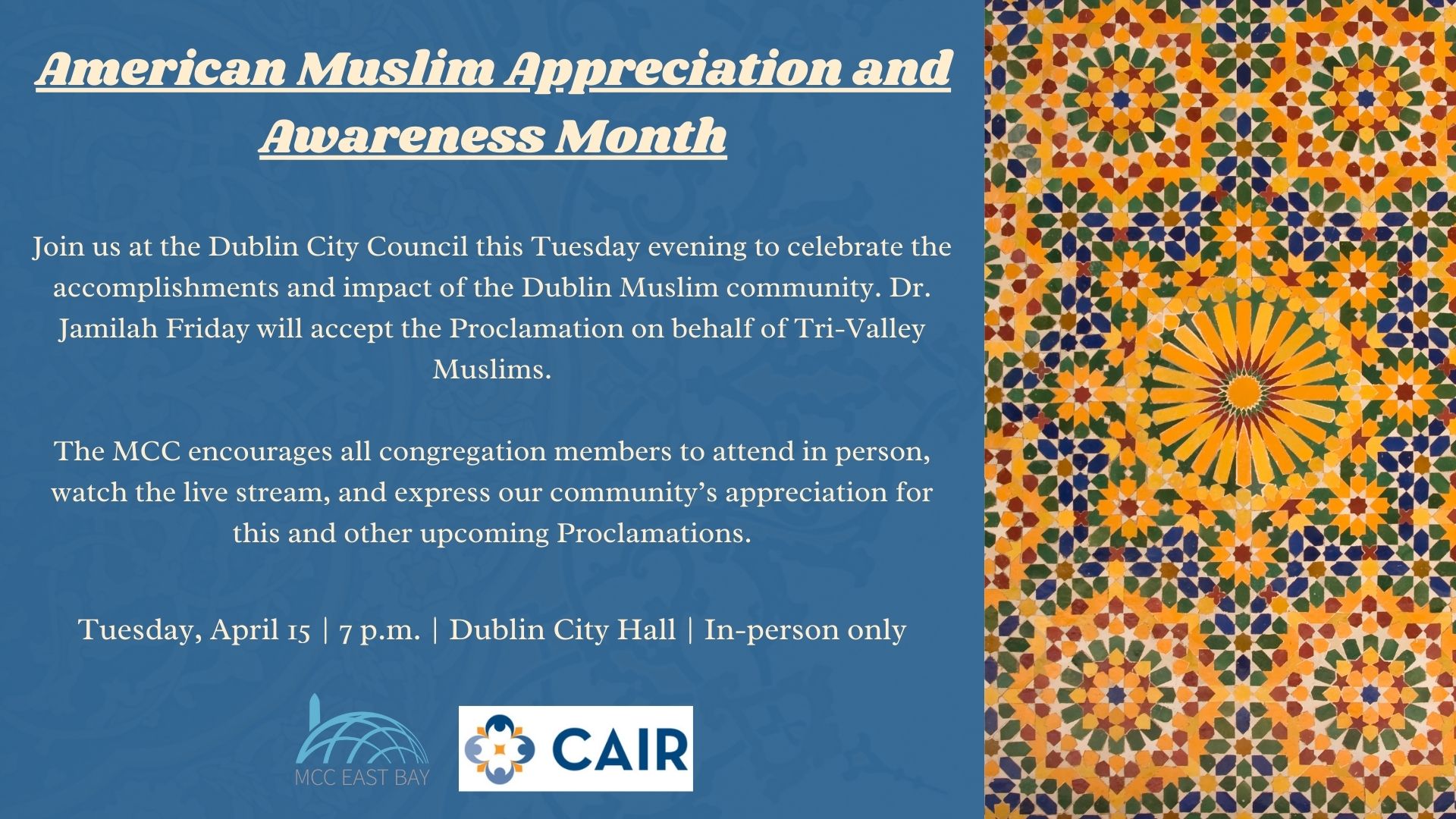 American Muslim Appreciation and Awareness Month

Join us at the Dublin City Council this Tuesday evening to celebrate the accomplishments and impact of the Dublin Muslim community. Dr. Jamilah Friday will accept the Proclamation on behalf of Tri-Valley Muslims.

The MCC encourages all congregation members to attend in person, watch the live stream, and express our community's appreciation for this and other upcoming Proclamations.

Tuesday, April 15 | 7 p.m. | Dublin City Hall | In-person only

MCC EAST BAY

CAIR